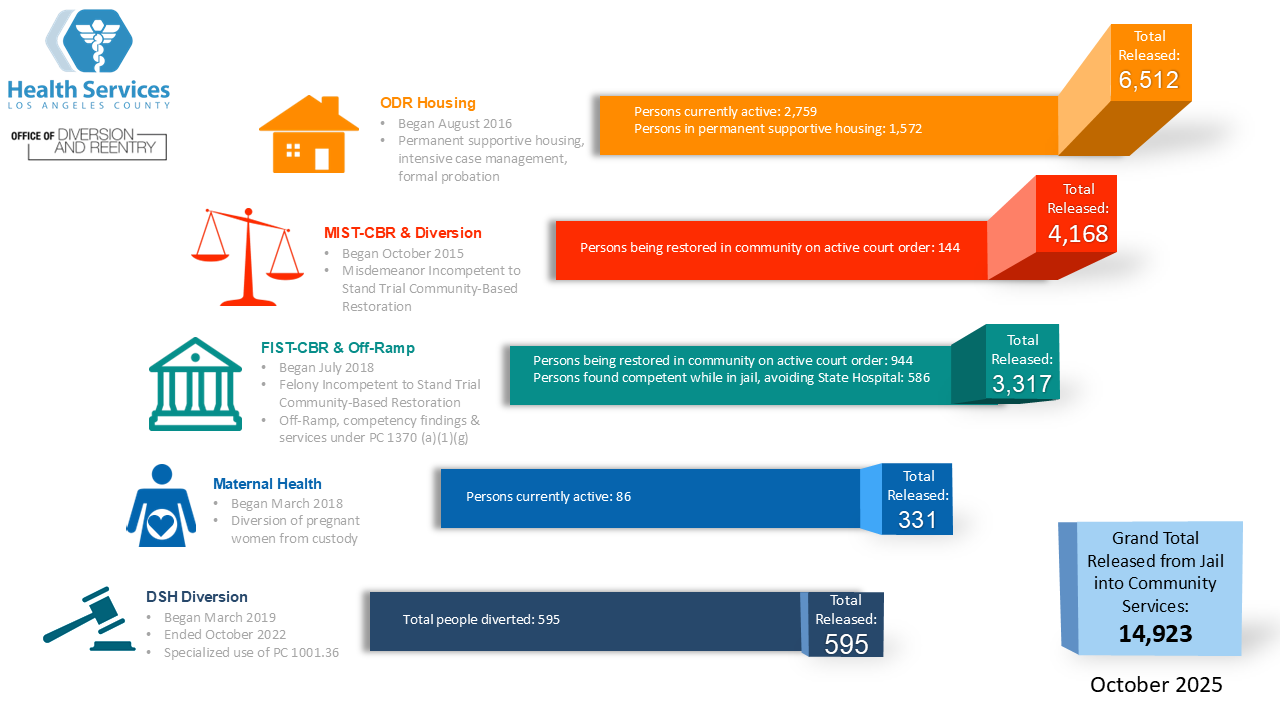 Health Services
LOS ANGELES COUNTY

OFFICE OF DIVERSION AND REENTRY

ODR Housing
• Began August 2016
• Permanent supportive housing, intensive case management, formal probation

Persons currently active: 2,759
Persons in permanent supportive housing: 1,572

Total Released:
6,512

MIST-CBR & Diversion
• Began October 2015
• Misdemeanor Incompetent to Stand Trial Community-Based Restoration

Persons being restored in community on active court order: 144

Total Released:
4,168

FIST-CBR & Off-Ramp
• Began July 2018
• Felony Incompetent to Stand Trial Community-Based Restoration
• Off-Ramp, competency findings & services under PC 1370 (a)(1)(g)

Persons being restored in community on active court order: 944
Persons found competent while in jail, avoiding State Hospital: 586

Total Released:
3,317

Maternal Health
• Began March 2018
• Diversion of pregnant women from custody

Persons currently active: 86

Total Released:
331

DSH Diversion
• Began March 2019
• Ended October 2022
• Specialized use of PC 1001.36

Total people diverted: 595

Total Released:
595

Grand Total Released from Jail into Community Services:
14,923

October 2025